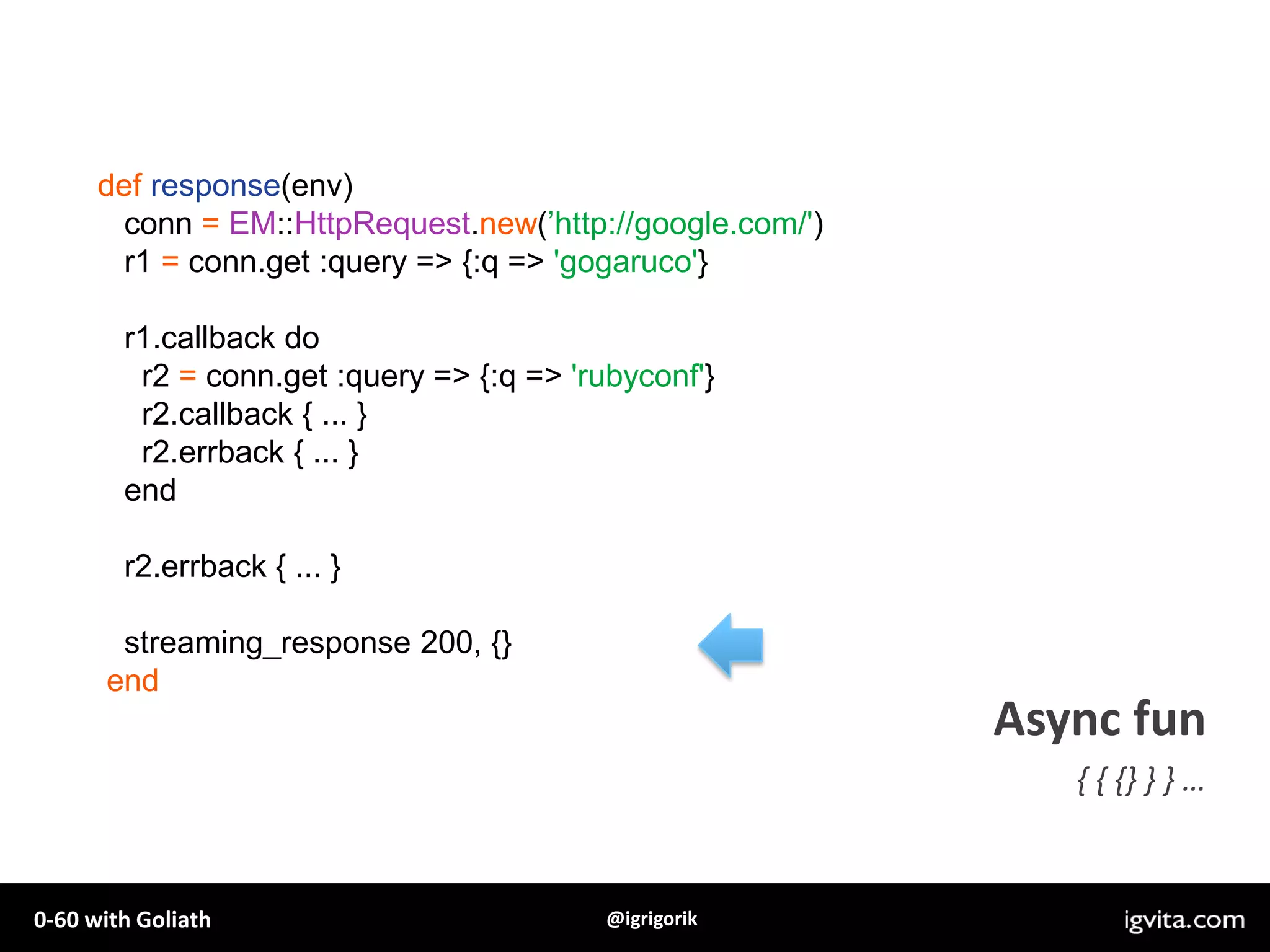 def response(env)
conn = EM::HttpRequest.new(’http://google.com/')
r1 = conn.get :query => {:q => 'gogaruco'}

r1.callback do
r2 = conn.get :query => {:q => 'rubyconf'}
r2.callback { ... }
r2.errback { ... }
end

r2.errback { ... }

streaming_response 200, {}
end

Async fun

{ { {} } } …

0-60 with Goliath

@igrigorik

igvita.com